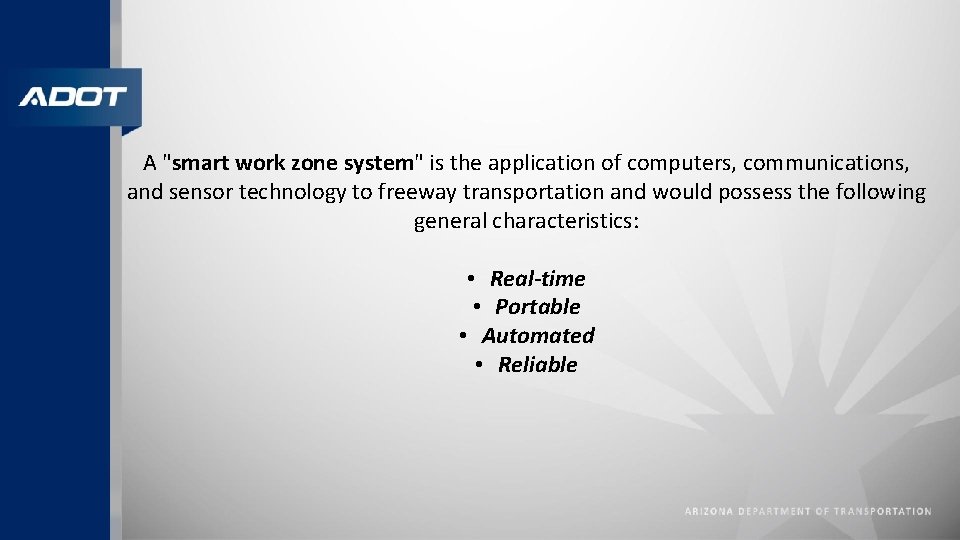 ADOT

A "smart work zone system" is the application of computers, communications, and sensor technology to freeway transportation and would possess the following general characteristics:

• Real-time
• Portable
• Automated
• Reliable

ARIZONA DEPARTMENT OF TRANSPORTATION